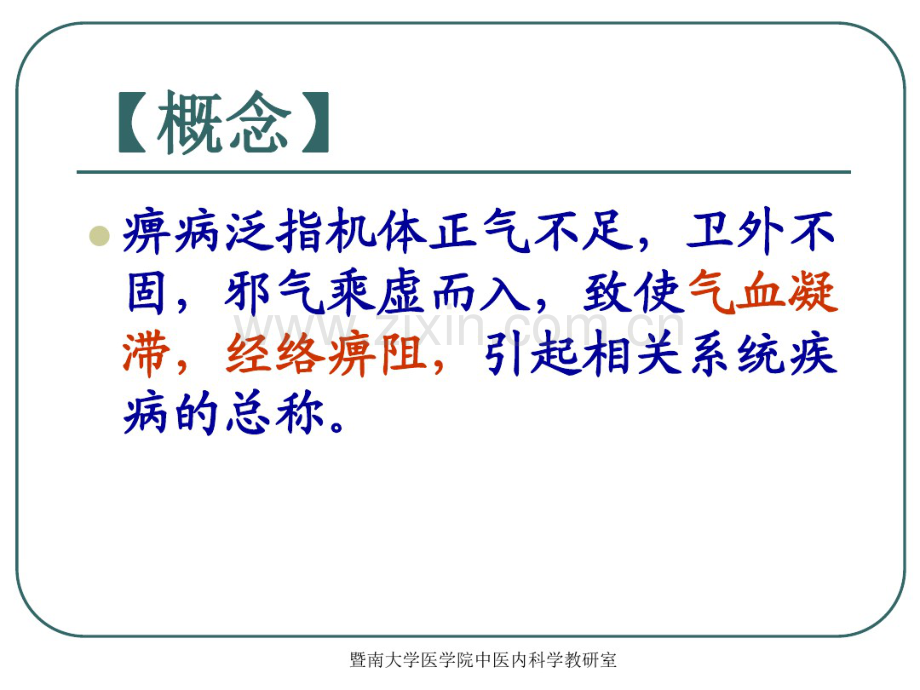 【概念】

• 痹病泛指机体正气不足，卫外不固，邪气乘虚而入，致使气血凝滞，经络痹阻，引起相关系统疾病的总称。

暨南大学医学院中医内科学教研室

www.zixin.com.cn